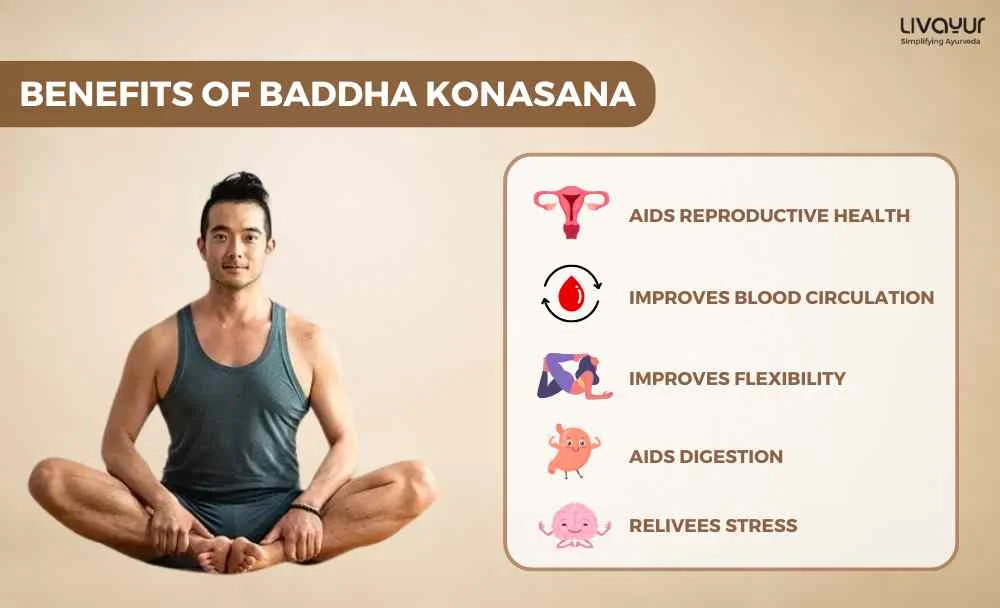 LIVAYUR
Simplifying Ayurveda

BENEFITS OF BADDHA KONASANA

AIDS REPRODUCTIVE HEALTH

IMPROVES BLOOD CIRCULATION

IMPROVES FLEXIBILITY

AIDS DIGESTION

RELIVEES STRESS